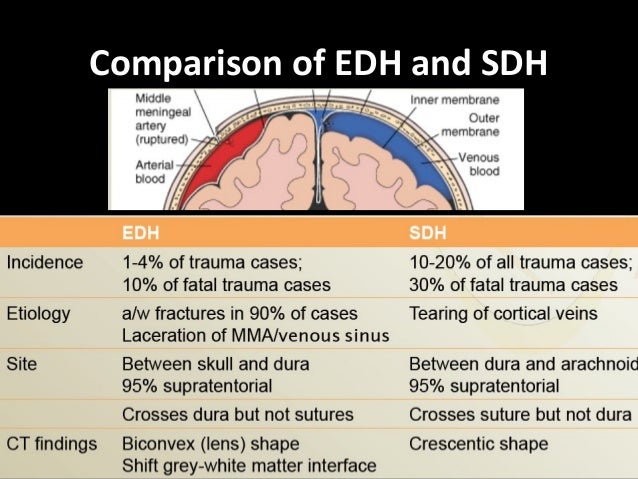 Comparison of EDH and SDH

Middle meningeal artery (ruptured)

Arterial blood

Inner membrane

Outer membrane

Venous blood

| | EDH | SDH |
|---|---|---|
| Incidence | 1-4% of trauma cases; 10% of fatal trauma cases | 10-20% of all trauma cases; 30% of fatal trauma cases |
| Etiology | a/w fractures in 90% of cases Laceration of MMA/venous sinus | Tearing of cortical veins |
| Site | Between skull and dura 95% supratentorial | Between dura and arachnoid 95% supratentorial |
| | Crosses dura but not sutures | Crosses suture but not dura |
| CT findings | Biconvex (lens) shape Shift grey-white matter interface | Crescentic shape |